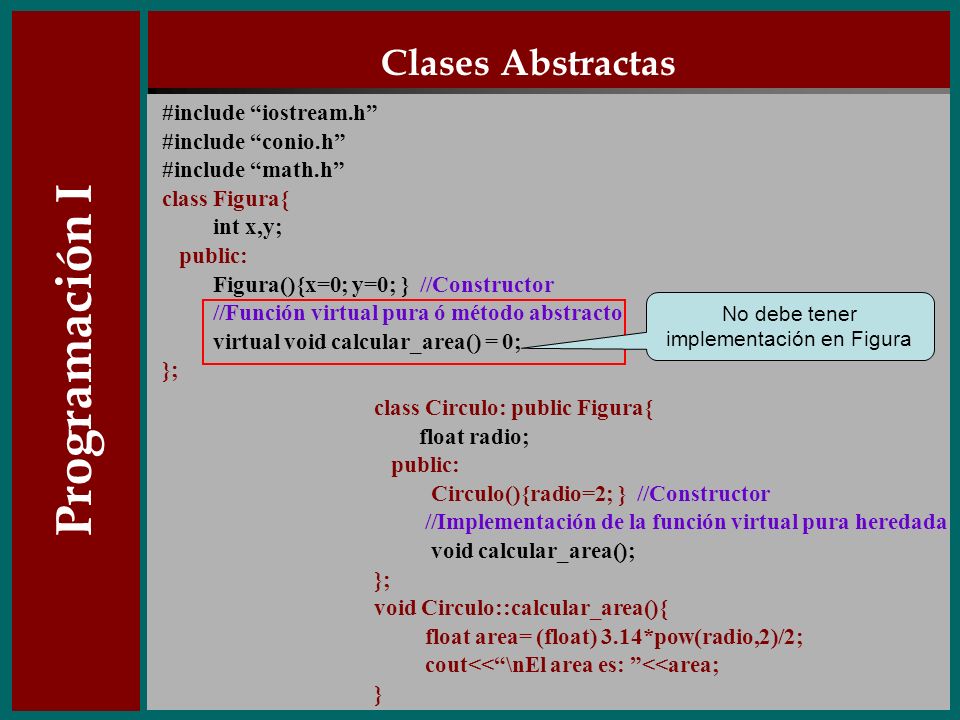 Programación I

Clases Abstractas

#include “iostream.h”
#include “conio.h”
#include “math.h”
class Figura{
int x,y;
public:
Figura(){x=0; y=0; } //Constructor
//Función virtual pura ó método abstracto
virtual void calcular_area() = 0;
};

No debe tener implementación en Figura

class Circulo: public Figura{
float radio;
public:
Circulo(){radio=2; } //Constructor
//Implementación de la función virtual pura heredada
void calcular_area();
};
void Circulo::calcular_area(){
float area= (float) 3.14*pow(radio,2)/2;
cout<<“\nEl area es: ”<<area;
}